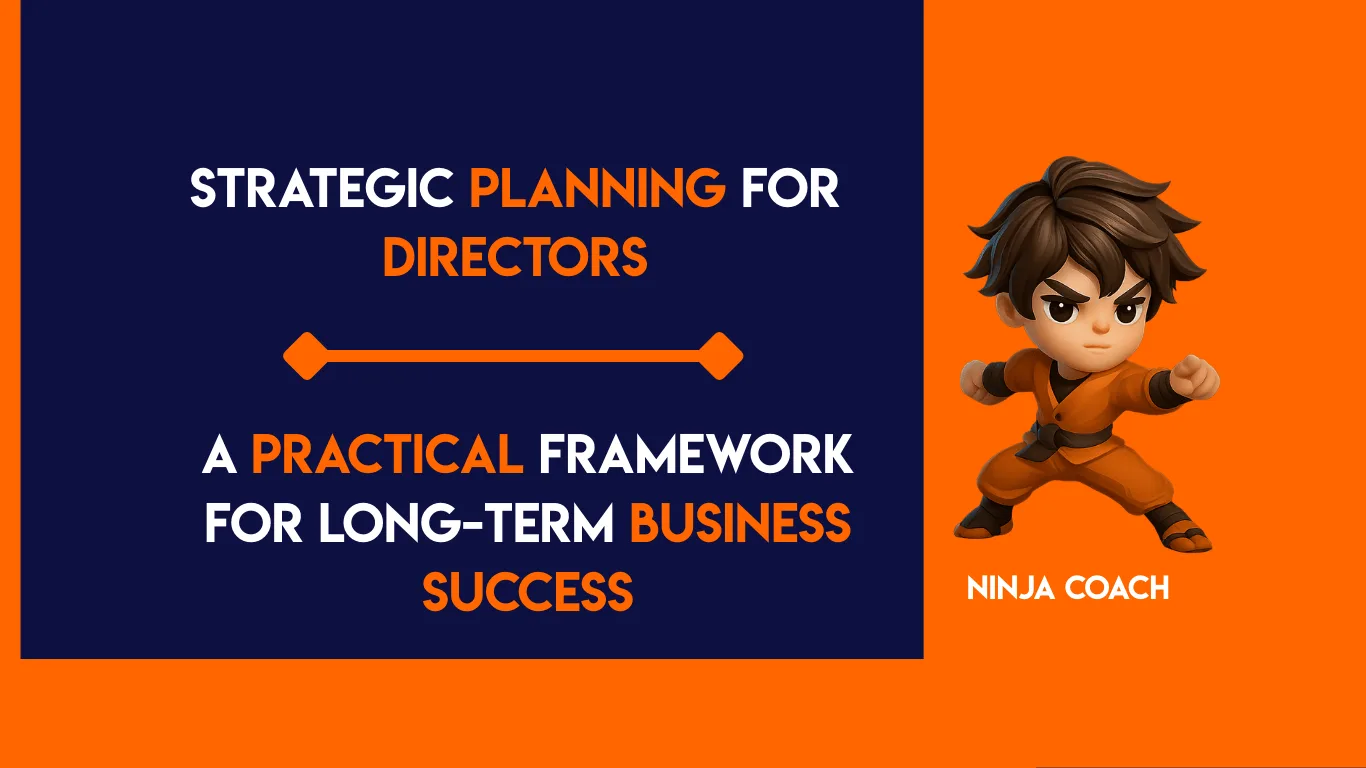 STRATEGIC PLANNING FOR DIRECTORS

A PRACTICAL FRAMEWORK FOR LONG-TERM BUSINESS SUCCESS

NINJA COACH